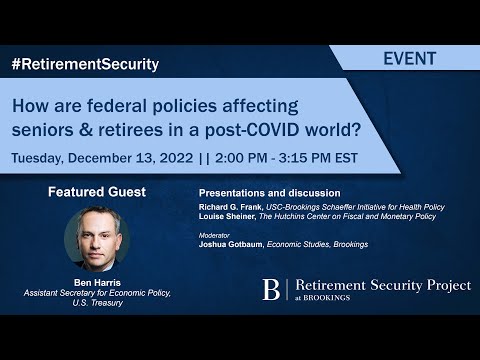 #RetirementSecurity

EVENT

How are federal policies affecting seniors & retirees in a post-COVID world?

Tuesday, December 13, 2022 || 2:00 PM - 3:15 PM EST

Featured Guest

Ben Harris
Assistant Secretary for Economic Policy, U.S. Treasury

Presentations and discussion

Richard G. Frank, USC-Brookings Schaeffer Initiative for Health Policy
Louise Sheiner, The Hutchins Center on Fiscal and Monetary Policy

Moderator
Joshua Gotbaum, Economic Studies, Brookings

B | Retirement Security Project at BROOKINGS